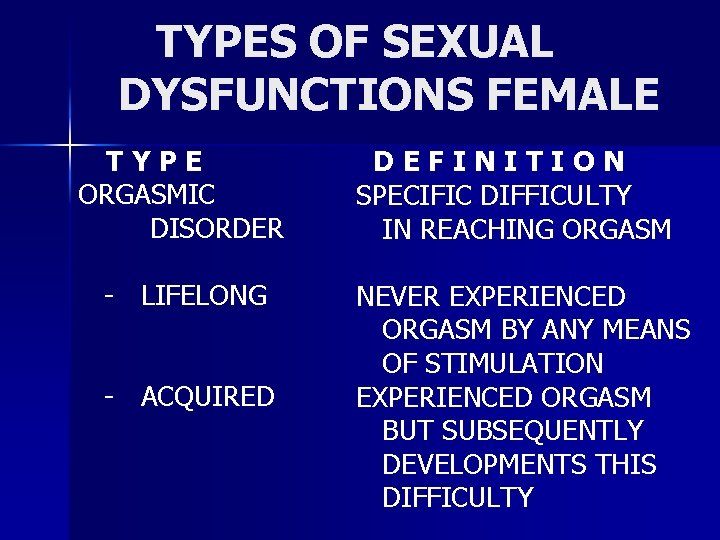 TYPES OF SEXUAL DYSFUNCTIONS FEMALE

| T Y P E | D E F I N I T I O N |
|---|---|
| ORGASMIC DISORDER | SPECIFIC DIFFICULTY IN REACHING ORGASM |
| - LIFELONG | NEVER EXPERIENCED ORGASM BY ANY MEANS OF STIMULATION |
| - ACQUIRED | EXPERIENCED ORGASM BUT SUBSEQUENTLY DEVELOPMENTS THIS DIFFICULTY |